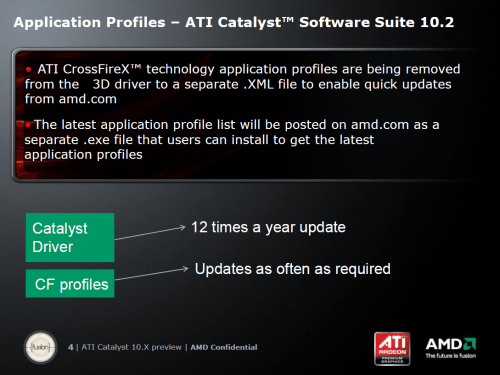 Application Profiles – ATI Catalyst™ Software Suite 10.2

• ATI CrossFireX™ technology application profiles are being removed from the 3D driver to a separate .XML file to enable quick updates from amd.com

• The latest application profile list will be posted on amd.com as a separate .exe file that users can install to get the latest application profiles

Catalyst Driver

12 times a year update

CF profiles

Updates as often as required

fusion

4 | ATI Catalyst 10.X preview | AMD Confidential

ATI RADEON PREMIUM GRAPHICS

AMD
The future is fusion